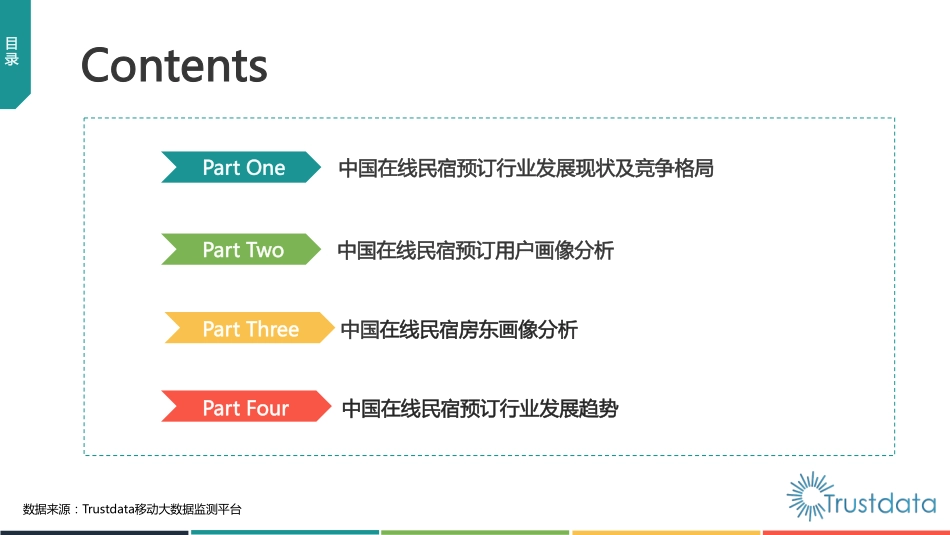 目录

Contents

Part One 中国在线民宿预订行业发展现状及竞争格局

Part Two 中国在线民宿预订用户画像分析

Part Three 中国在线民宿房东画像分析

Part Four 中国在线民宿预订行业发展趋势

数据来源：Trustdata移动大数据监测平台

Trustdata